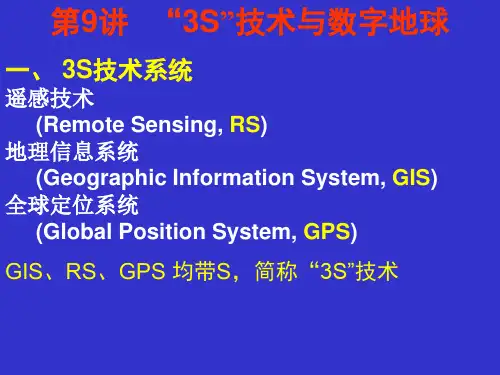 第9讲 “3S”技术与数字地球

一、 3S技术系统
遥感技术
(Remote Sensing, RS)
地理信息系统
(Geographic Information System, GIS)
全球定位系统
(Global Position System, GPS)

GIS、RS、GPS 均带S，简称“3S”技术